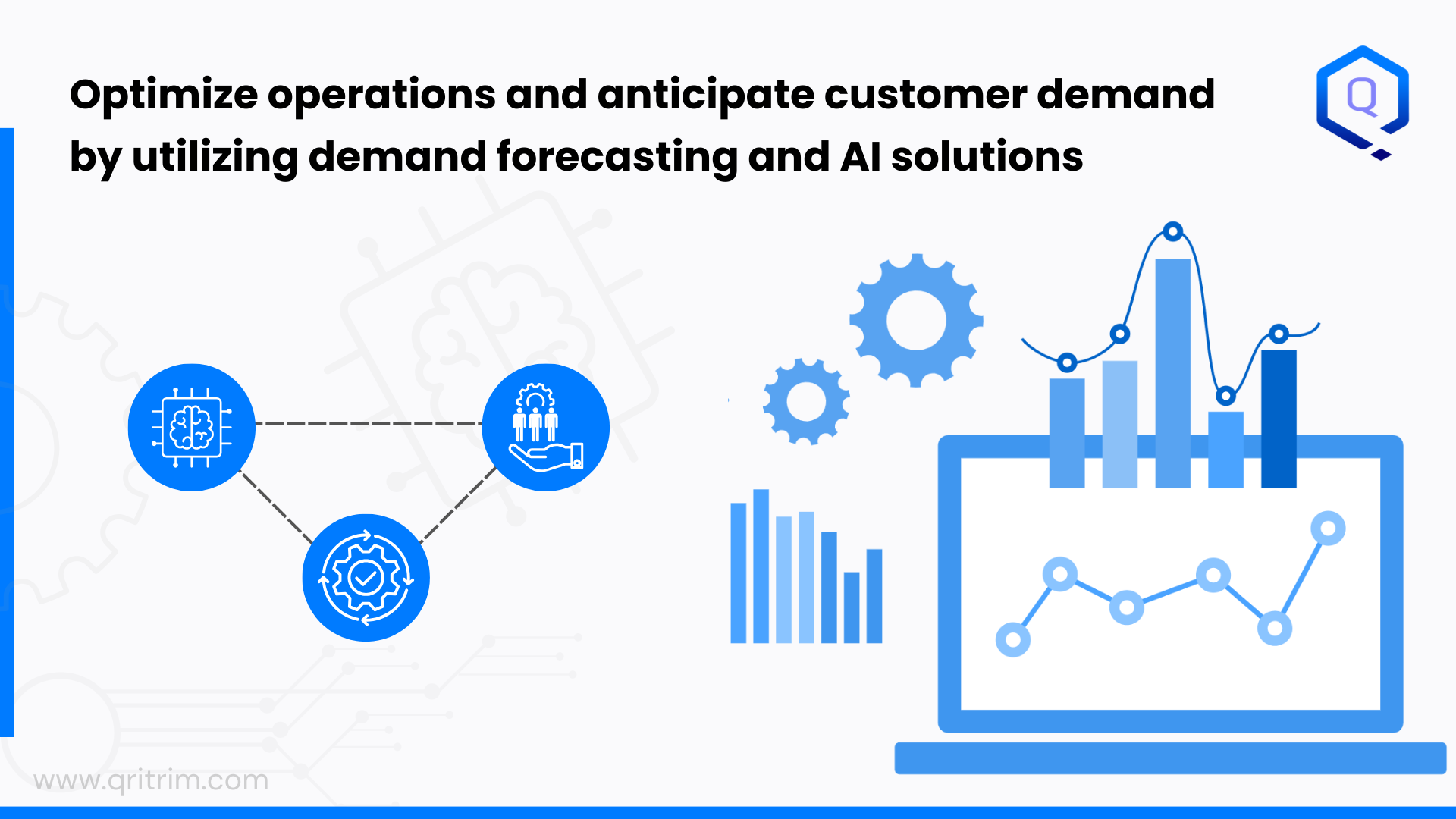 Optimize operations and anticipate customer demand by utilizing demand forecasting and AI solutions

Q

www.qritrim.com